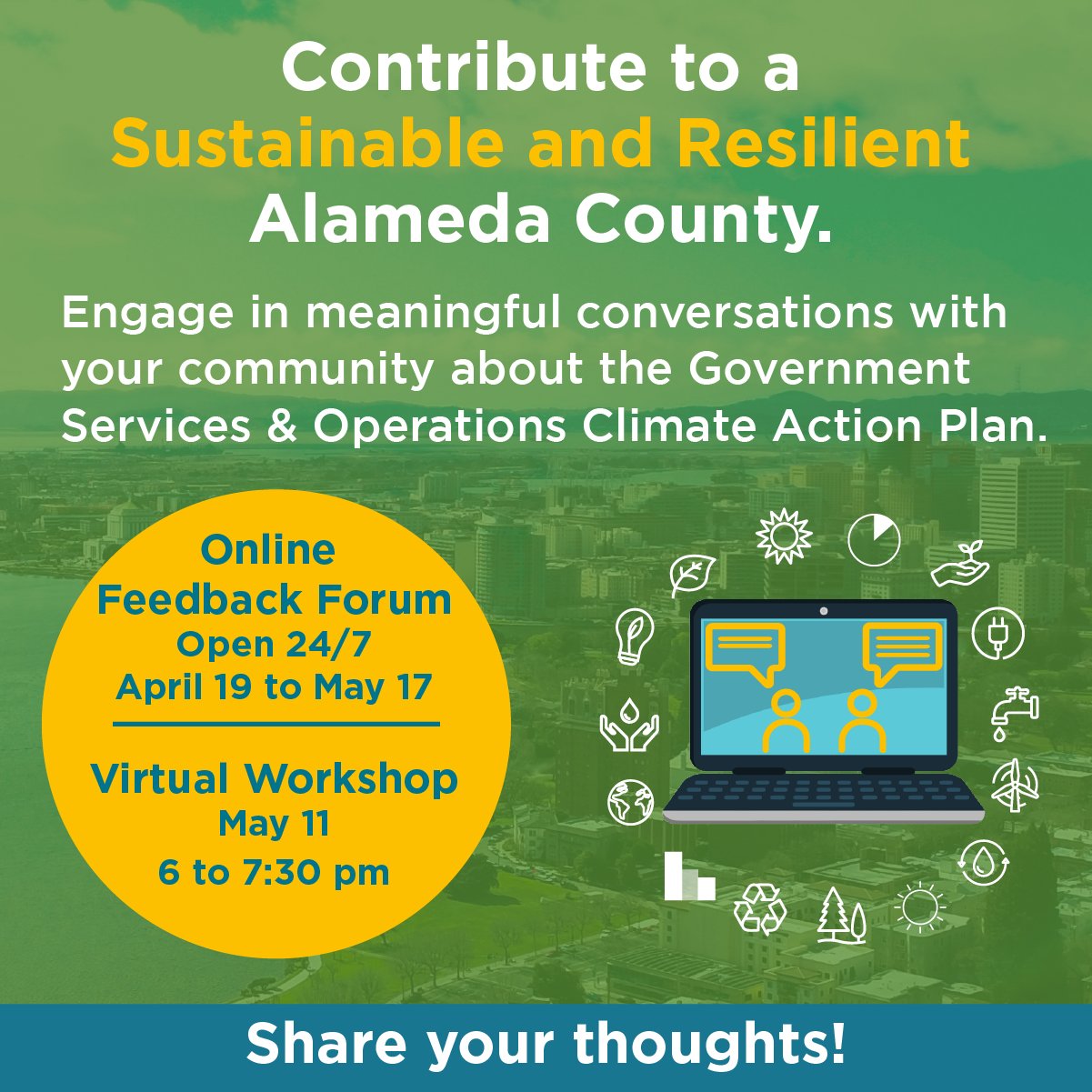 Contribute to a Sustainable and Resilient Alameda County.

Engage in meaningful conversations with your community about the Government Services & Operations Climate Action Plan.

Online Feedback Forum
Open 24/7
April 19 to May 17

Virtual Workshop
May 11
6 to 7:30 pm

Share your thoughts!